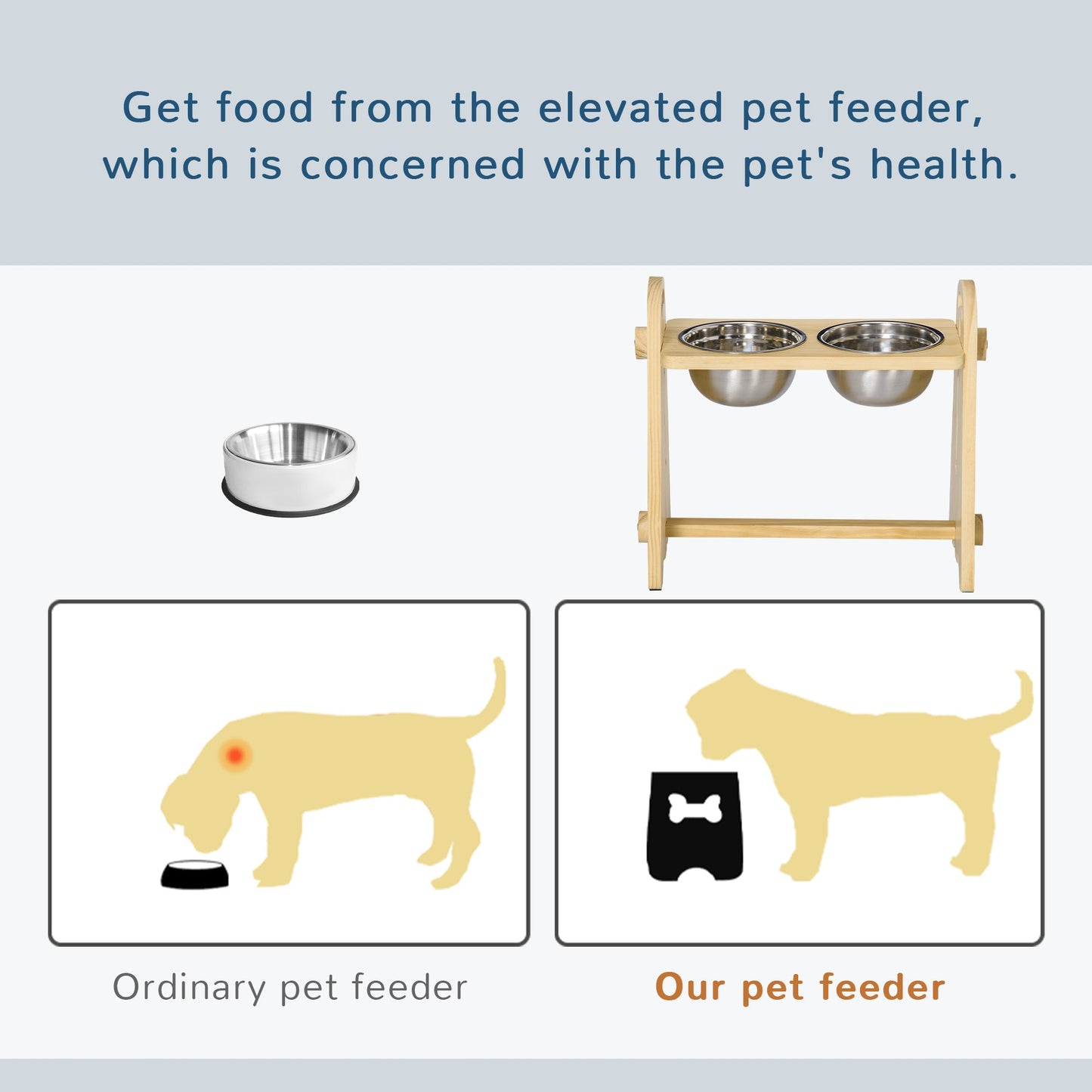 Get food from the elevated pet feeder, which is concerned with the pet's health.

Ordinary pet feeder

Our pet feeder